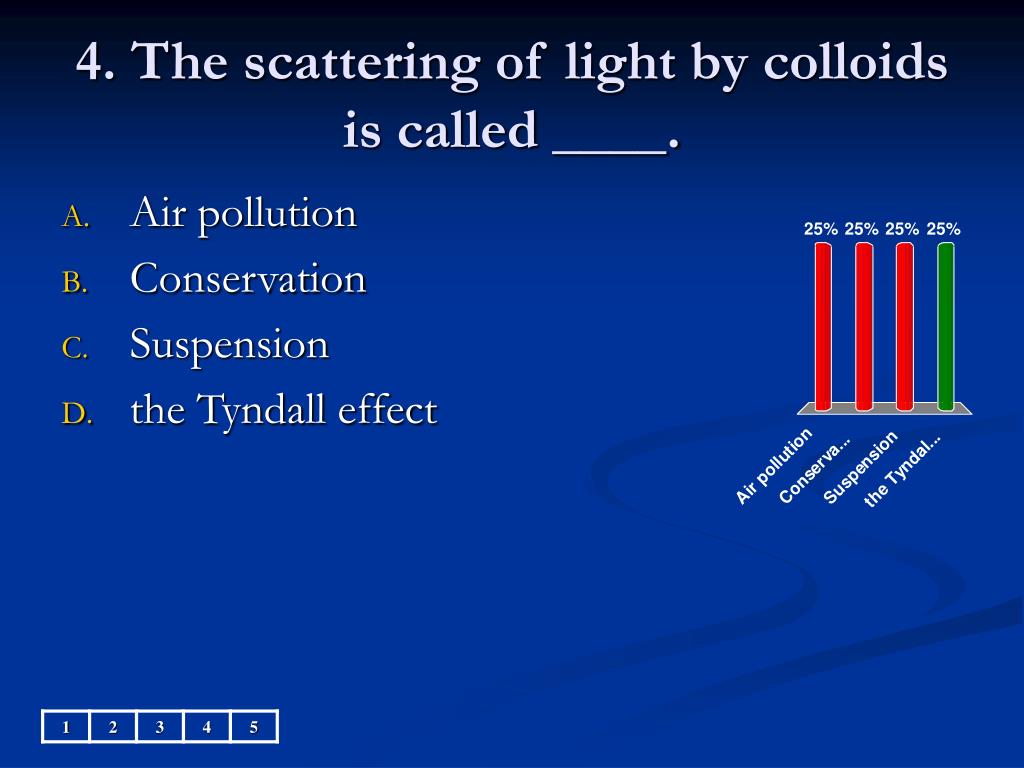 4. The scattering of light by colloids is called ____.

A. Air pollution
B. Conservation
C. Suspension
D. the Tyndall effect

25% 25% 25% 25%

Air pollution
Conserva...
Suspension
the Tyndal...

| 1 | 2 | 3 | 4 | 5 |
|---|---|---|---|---|